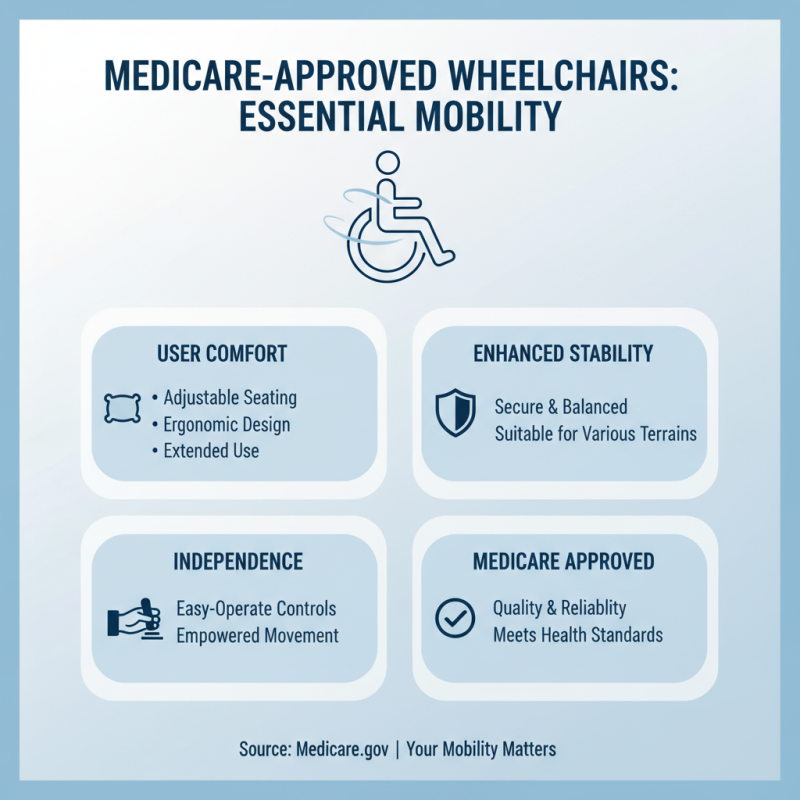 MEDICARE-APPROVED WHEELCHAIRS: ESSENTIAL MOBILITY

USER COMFORT

• Adjustable Seating
• Ergonomic Design
• Extended Use

ENHANCED STABILITY

Secure & Balanced
Suitable for Various Terrains

INDEPENDENCE

Easy-Operate Controls
Empowered Movement

MEDICARE APPROVED

Quality & Reliablity
Meets Health Standards

Source: Medicare.gov | Your Mobility Matters